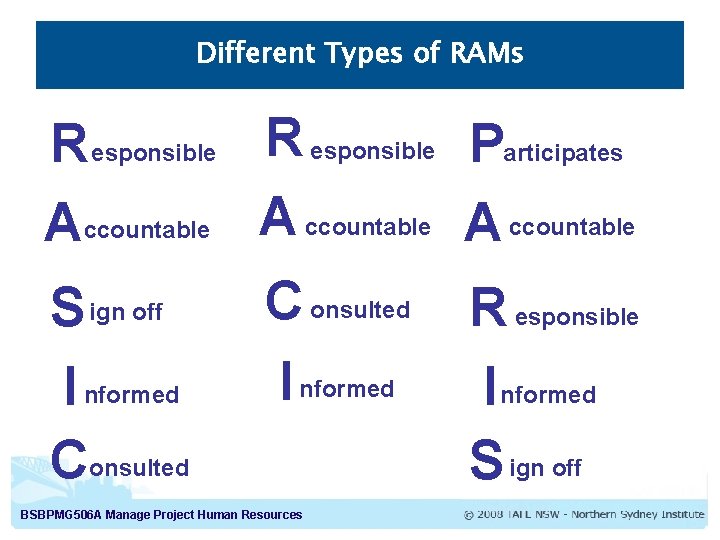 Different Types of RAMs

Responsible
Accountable
Sign off
Informed
Consulted

Responsible
Accountable
Consulted
Informed

Participates
Accountable
Responsible
Informed
Sign off

BSBPMG506A Manage Project Human Resources

© 2008 TAFE NSW - Northern Sydney Institute